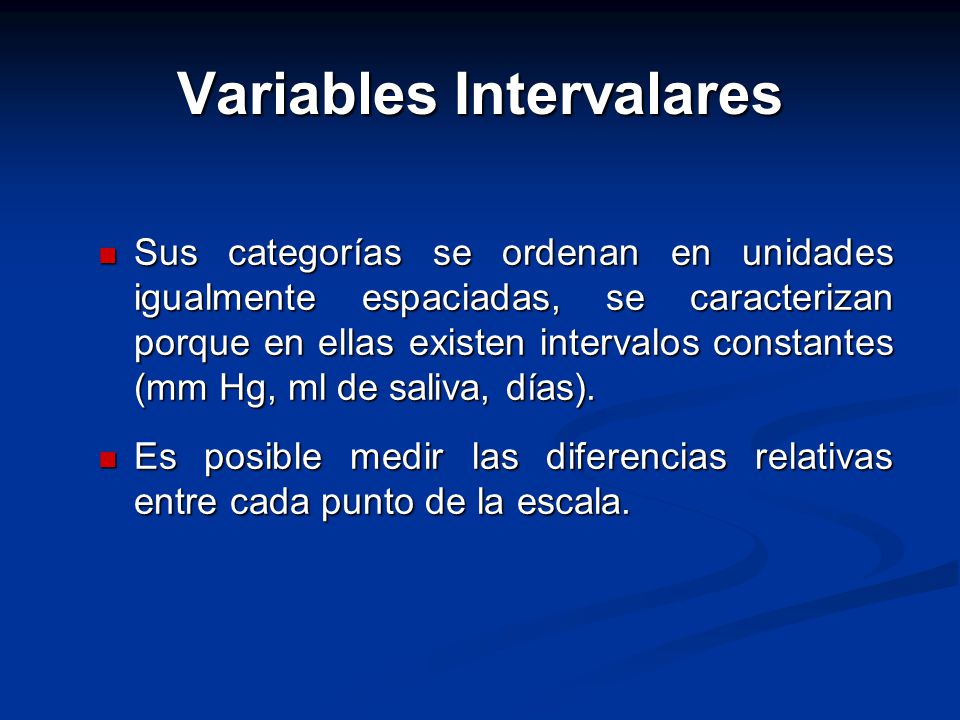 Variables Intervalares

Sus categorías se ordenan en unidades igualmente espaciadas, se caracterizan porque en ellas existen intervalos constantes (mm Hg, ml de saliva, días).

Es posible medir las diferencias relativas entre cada punto de la escala.